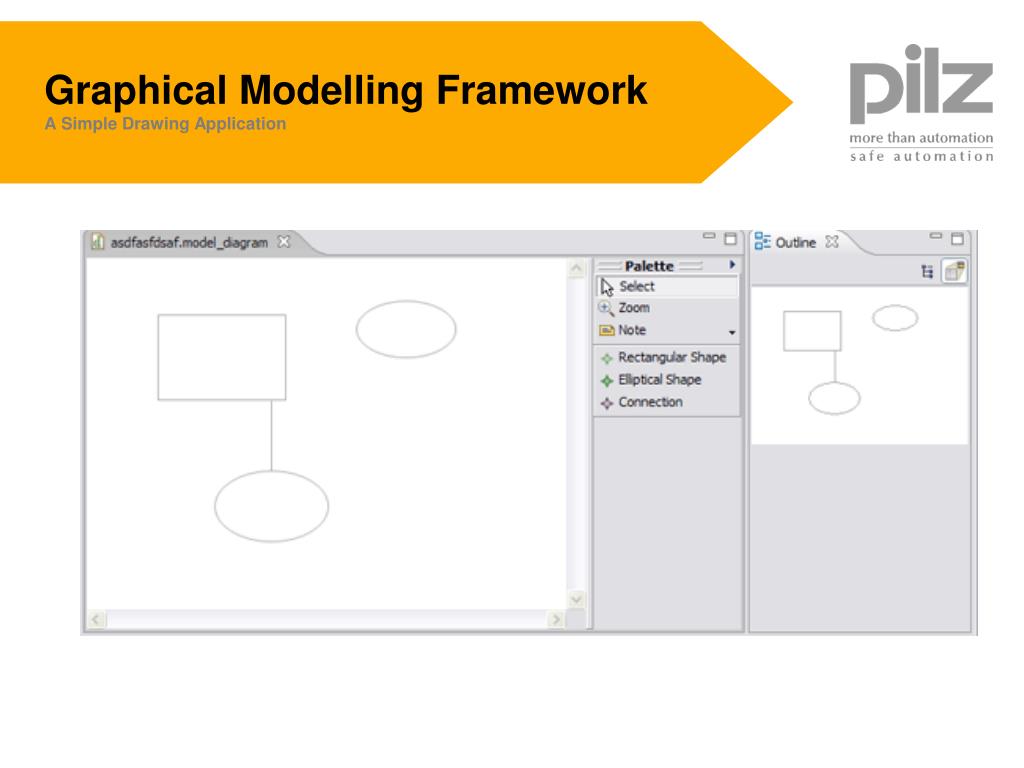 Graphical Modelling Framework
A Simple Drawing Application

pilz
more than automation
safe automation

asdfasfdsaf.model_diagram

Palette
Select
Zoom
Note
Rectangular Shape
Elliptical Shape
Connection

Outline